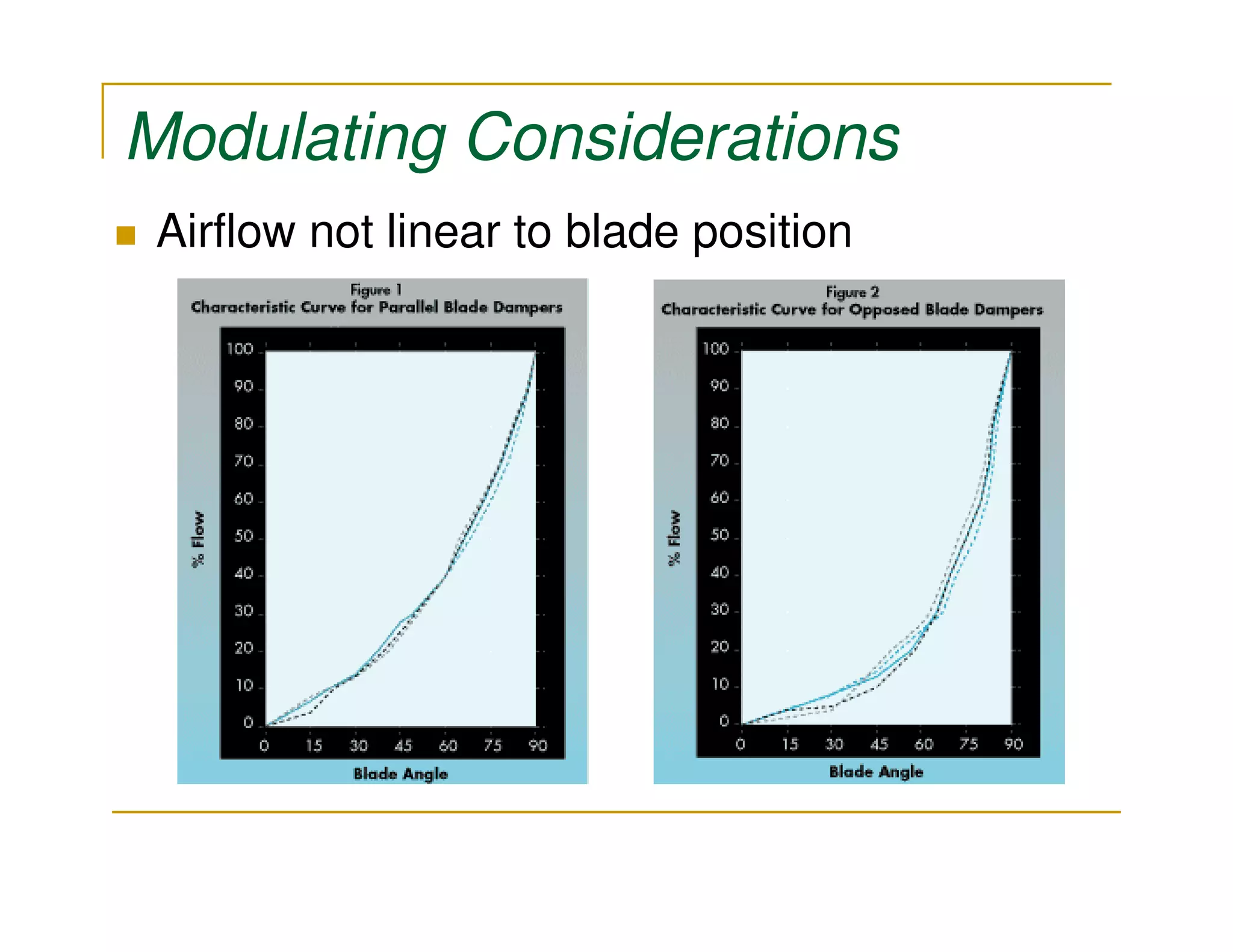 Modulating Considerations

Airflow not linear to blade position

Figure 1
Characteristic Curve for Parallel Blade Dampers

100
90
80
70
60
50
40
30
20
10
0

% Flow

0 15 30 45 60 75 90

Blade Angle

Figure 2
Characteristic Curve for Opposed Blade Dampers

100
90
80
70
60
50
40
30
20
10
0

% Flow

0 15 30 45 60 75 90

Blade Angle